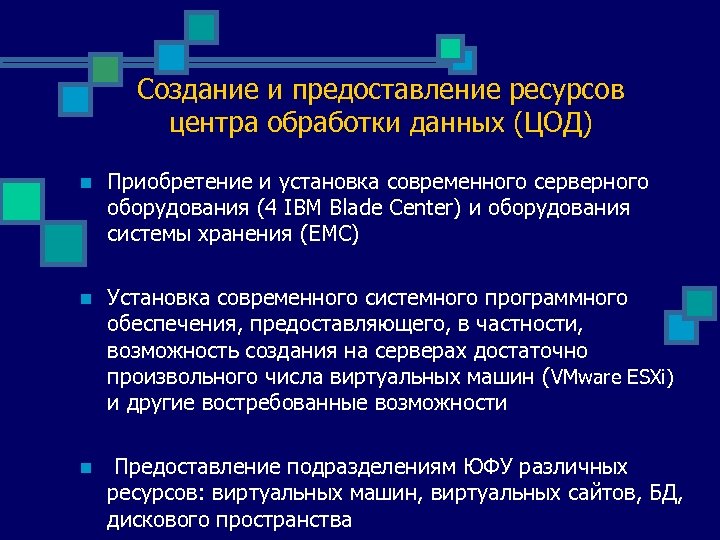 Создание и предоставление ресурсов центра обработки данных (ЦОД)

Приобретение и установка современного серверного оборудования (4 IBM Blade Center) и оборудования системы хранения (EMC)

Установка современного системного программного обеспечения, предоставляющего, в частности, возможность создания на серверах достаточно произвольного числа виртуальных машин (VMware ESXi) и другие востребованные возможности

Предоставление подразделениям ЮФУ различных ресурсов: виртуальных машин, виртуальных сайтов, БД, дискового пространства